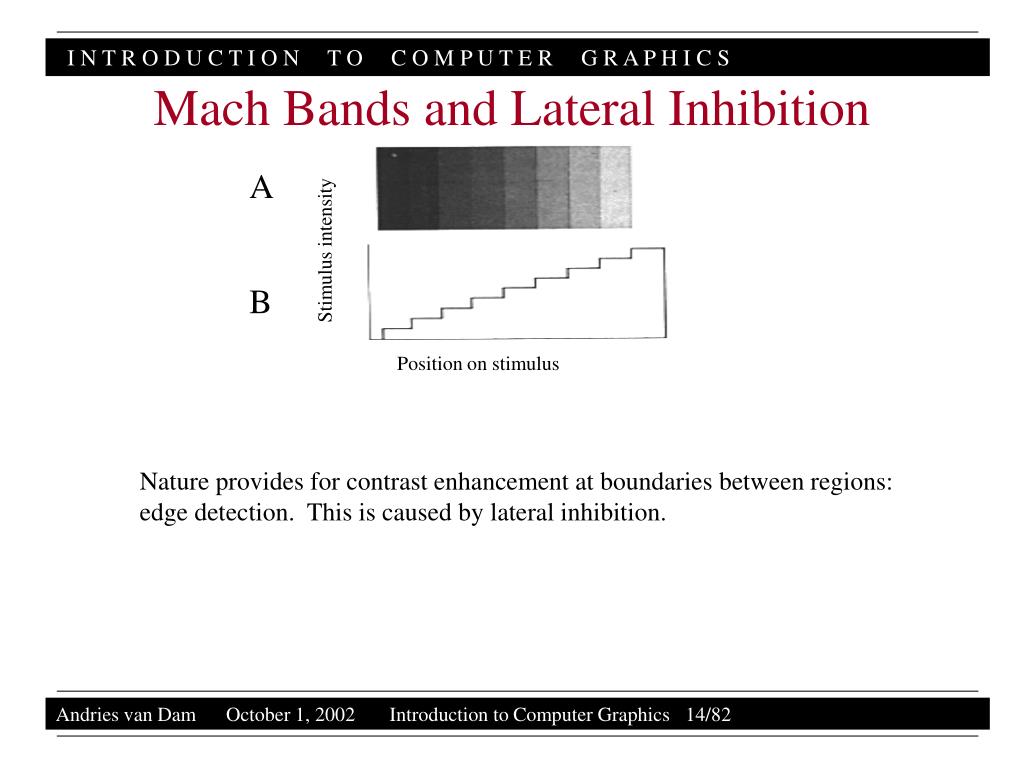 INTRODUCTION TO COMPUTER GRAPHICS

Mach Bands and Lateral Inhibition

A

B

Stimulus intensity

Position on stimulus

Nature provides for contrast enhancement at boundaries between regions: edge detection. This is caused by lateral inhibition.

Andries van Dam October 1, 2002 Introduction to Computer Graphics 14/82